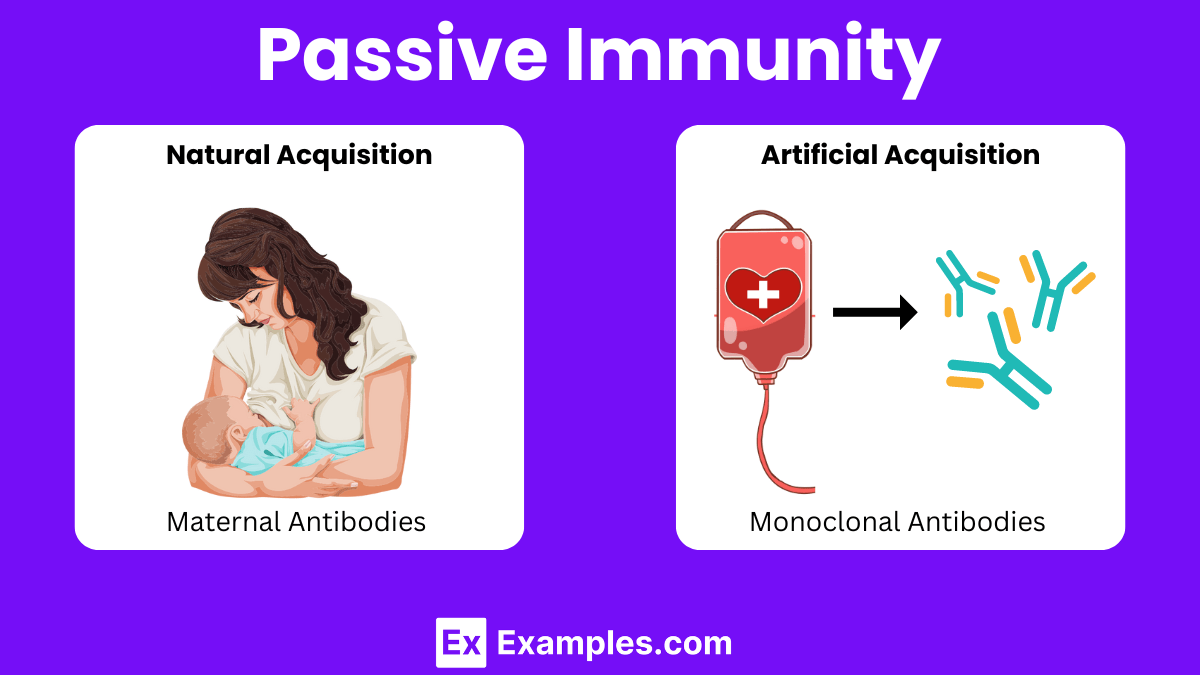 Passive Immunity

Natural Acquisition

Maternal Antibodies

Artificial Acquisition

Monoclonal Antibodies

Ex Examples.com